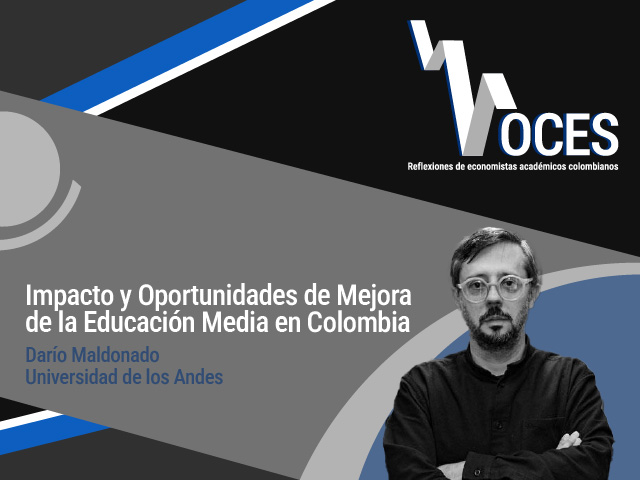 VOCES
Reflexiones de economistas académicos colombianos

Impacto y Oportunidades de Mejora de la Educación Media en Colombia

Darío Maldonado
Universidad de los Andes